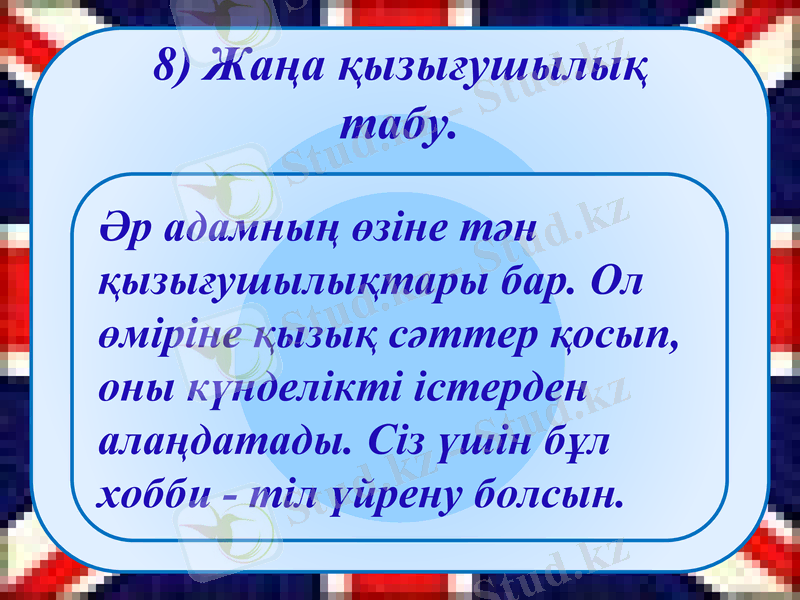 8) Жаңа қызығушылық табу.

Әр адамның өзіне тән қызығушылықтары бар. Ол өміріне қызық сәттер қосып, оны күнделікті істерден алаңдатады. Сіз үшін бұл хобби - тіл үйрену болсын.

Stud.kz